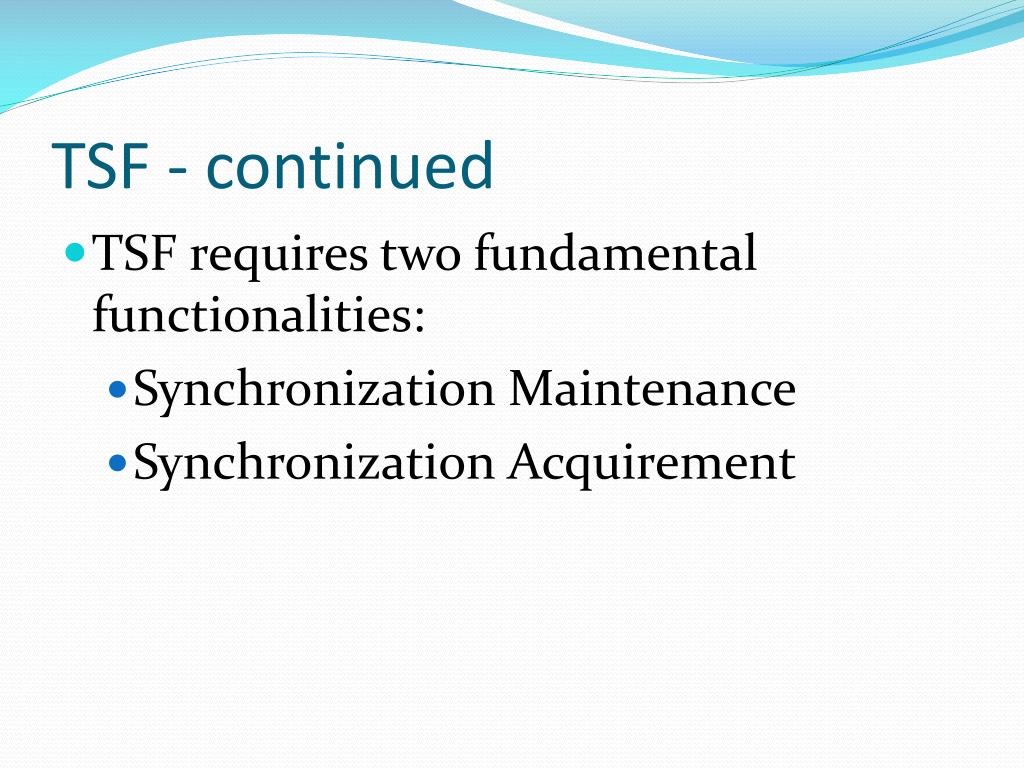 TSF - continued

TSF requires two fundamental functionalities:

Synchronization Maintenance

Synchronization Acquirement